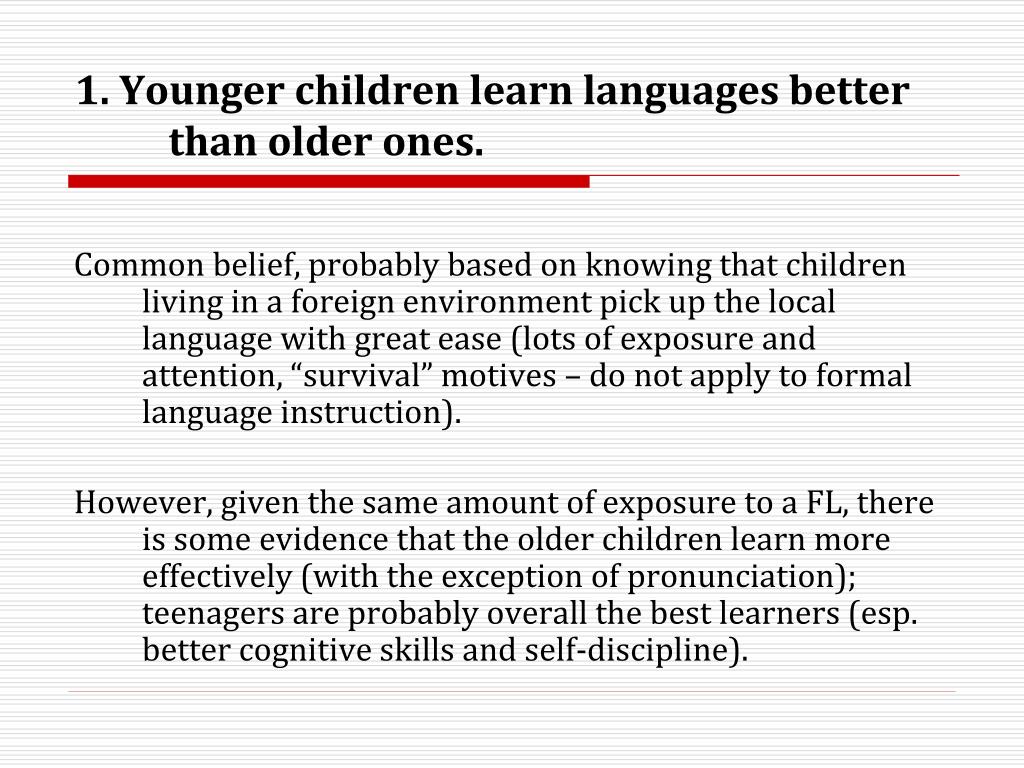 1. Younger children learn languages better than older ones.

Common belief, probably based on knowing that children living in a foreign environment pick up the local language with great ease (lots of exposure and attention, “survival” motives – do not apply to formal language instruction).

However, given the same amount of exposure to a FL, there is some evidence that the older children learn more effectively (with the exception of pronunciation); teenagers are probably overall the best learners (esp. better cognitive skills and self-discipline).